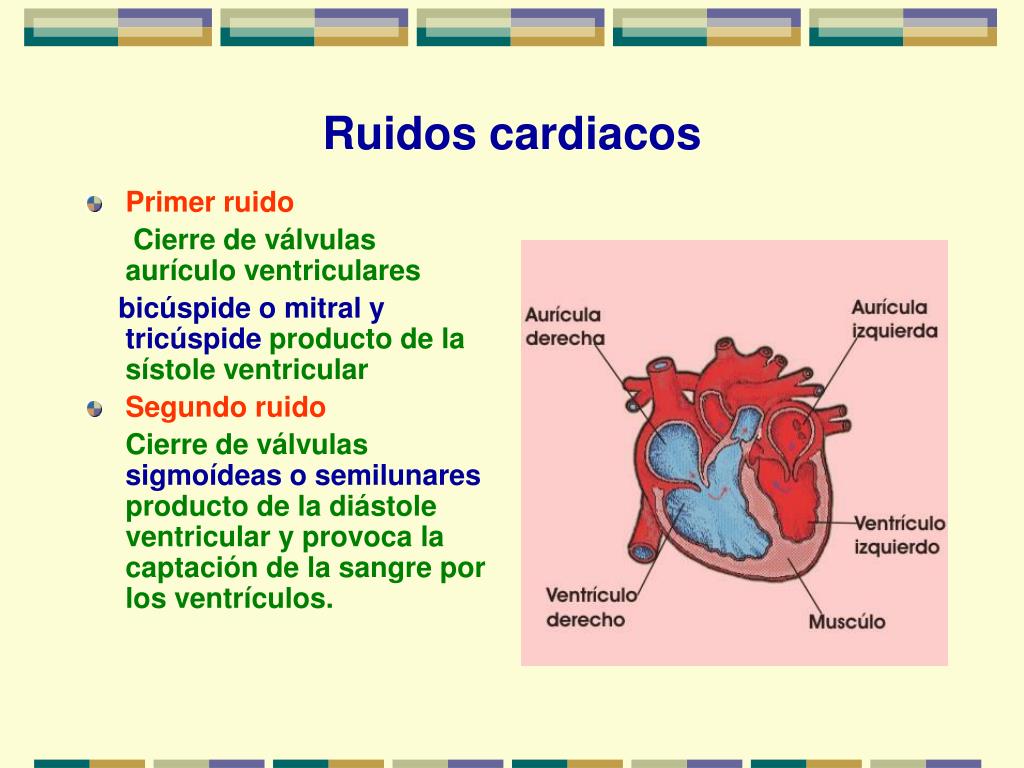 Ruidos cardiacos

Primer ruido

Cierre de válvulas aurículo ventriculares

bicúspide o mitral y tricúspide producto de la sístole ventricular

Segundo ruido

Cierre de válvulas sigmoídeas o semilunares producto de la diástole ventricular y provoca la captación de la sangre por los ventrículos.

Aurícula derecha

Aurícula izquierda

Ventrículo izquierdo

Ventrículo derecho

Muscúlo